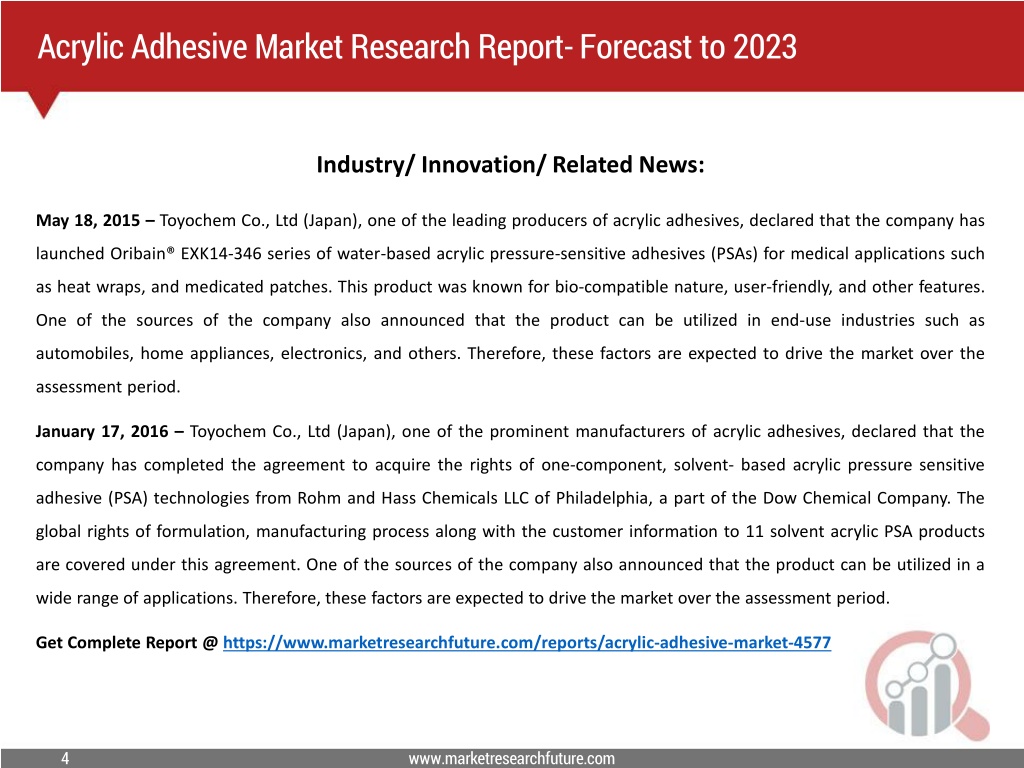 Acrylic Adhesive Market Research Report- Forecast to 2023

Industry/ Innovation/ Related News:

May 18, 2015 – Toyochem Co., Ltd (Japan), one of the leading producers of acrylic adhesives, declared that the company has launched Oribain® EXK14-346 series of water-based acrylic pressure-sensitive adhesives (PSAs) for medical applications such as heat wraps, and medicated patches. This product was known for bio-compatible nature, user-friendly, and other features. One of the sources of the company also announced that the product can be utilized in end-use industries such as automobiles, home appliances, electronics, and others. Therefore, these factors are expected to drive the market over the assessment period.

January 17, 2016 – Toyochem Co., Ltd (Japan), one of the prominent manufacturers of acrylic adhesives, declared that the company has completed the agreement to acquire the rights of one-component, solvent- based acrylic pressure sensitive adhesive (PSA) technologies from Rohm and Hass Chemicals LLC of Philadelphia, a part of the Dow Chemical Company. The global rights of formulation, manufacturing process along with the customer information to 11 solvent acrylic PSA products are covered under this agreement. One of the sources of the company also announced that the product can be utilized in a wide range of applications. Therefore, these factors are expected to drive the market over the assessment period.

Get Complete Report @ https://www.marketresearchfuture.com/reports/acrylic-adhesive-market-4577

4

www.marketresearchfuture.com